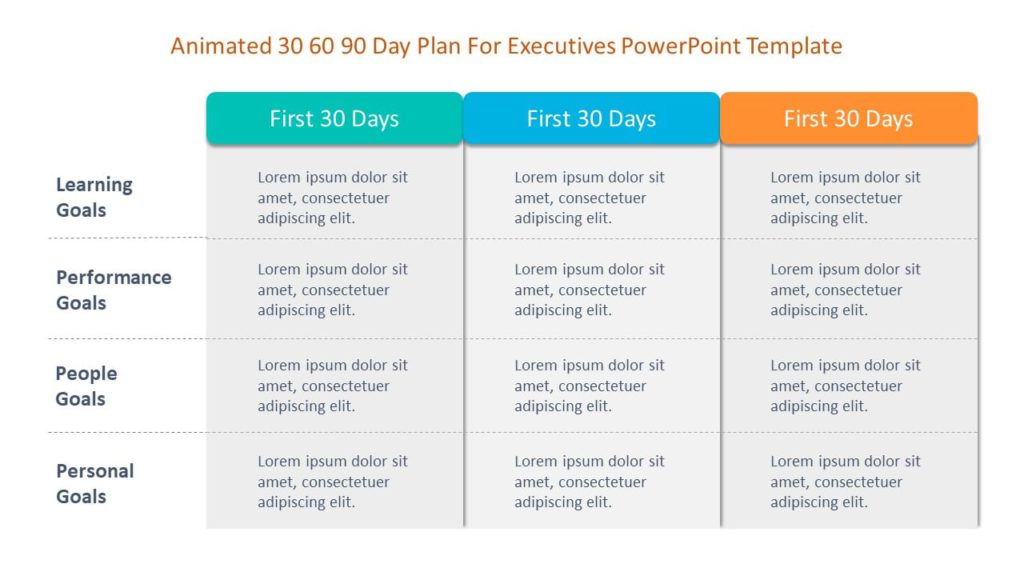 Animated 30 60 90 Day Plan For Executives PowerPoint Template

| | First 30 Days | First 30 Days | First 30 Days |
|---|---|---|---|
| Learning Goals | Lorem ipsum dolor sit amet, consectetuer adipiscing elit. | Lorem ipsum dolor sit amet, consectetuer adipiscing elit. | Lorem ipsum dolor sit amet, consectetuer adipiscing elit. |
| Performance Goals | Lorem ipsum dolor sit amet, consectetuer adipiscing elit. | Lorem ipsum dolor sit amet, consectetuer adipiscing elit. | Lorem ipsum dolor sit amet, consectetuer adipiscing elit. |
| People Goals | Lorem ipsum dolor sit amet, consectetuer adipiscing elit. | Lorem ipsum dolor sit amet, consectetuer adipiscing elit. | Lorem ipsum dolor sit amet, consectetuer adipiscing elit. |
| Personal Goals | Lorem ipsum dolor sit amet, consectetuer adipiscing elit. | Lorem ipsum dolor sit amet, consectetuer adipiscing elit. | Lorem ipsum dolor sit amet, consectetuer adipiscing elit. |